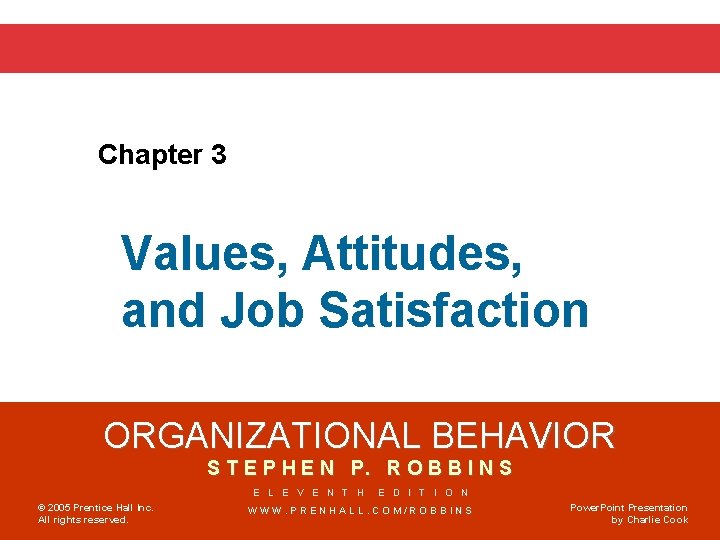 Chapter 3

Values, Attitudes, and Job Satisfaction

ORGANIZATIONAL BEHAVIOR

STEPHEN P. ROBBINS

ELEVENTH EDITION

WWW.PRENHALL.COM/ROBBINS

© 2005 Prentice Hall Inc. All rights reserved.

PowerPoint Presentation by Charlie Cook